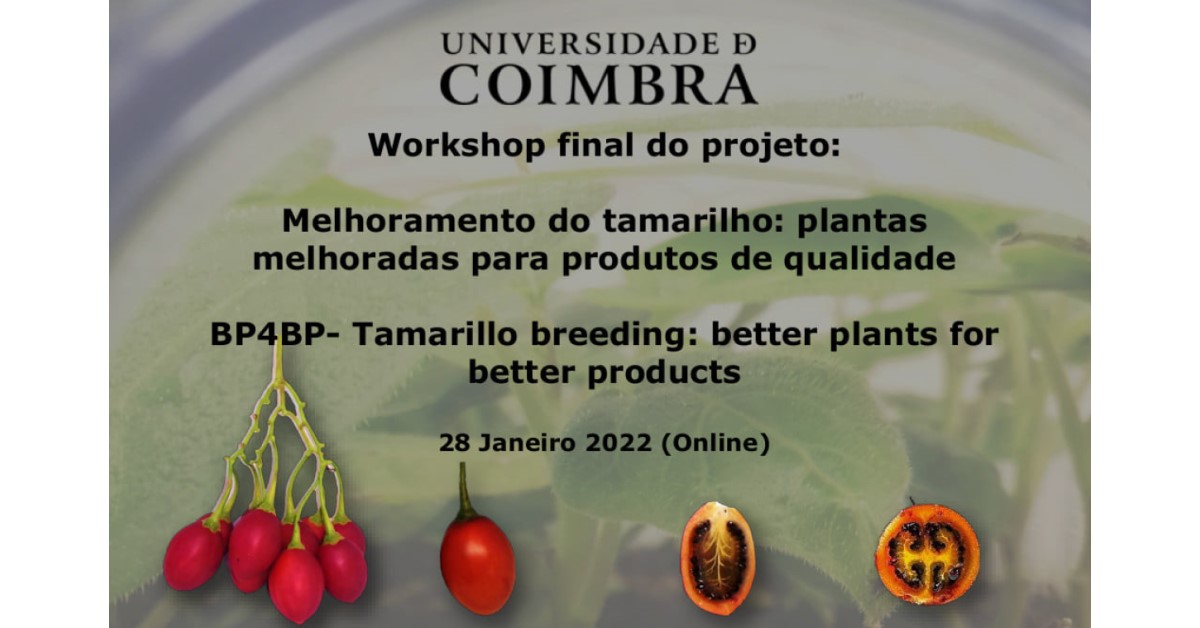 UNIVERSIDADE D
COIMBRA

Workshop final do projeto:

Melhoramento do tamarilho: plantas melhoradas para produtos de qualidade

BP4BP- Tamarillo breeding: better plants for better products

28 Janeiro 2022 (Online)